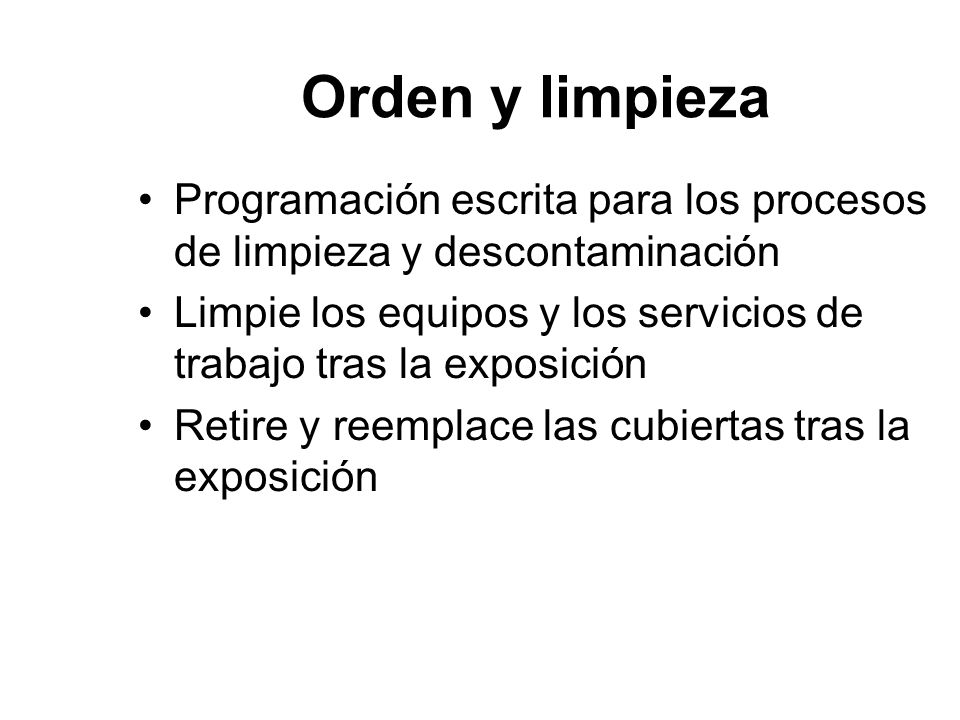 Orden y limpieza

• Programación escrita para los procesos de limpieza y descontaminación
• Limpie los equipos y los servicios de trabajo tras la exposición
• Retire y reemplace las cubiertas tras la exposición